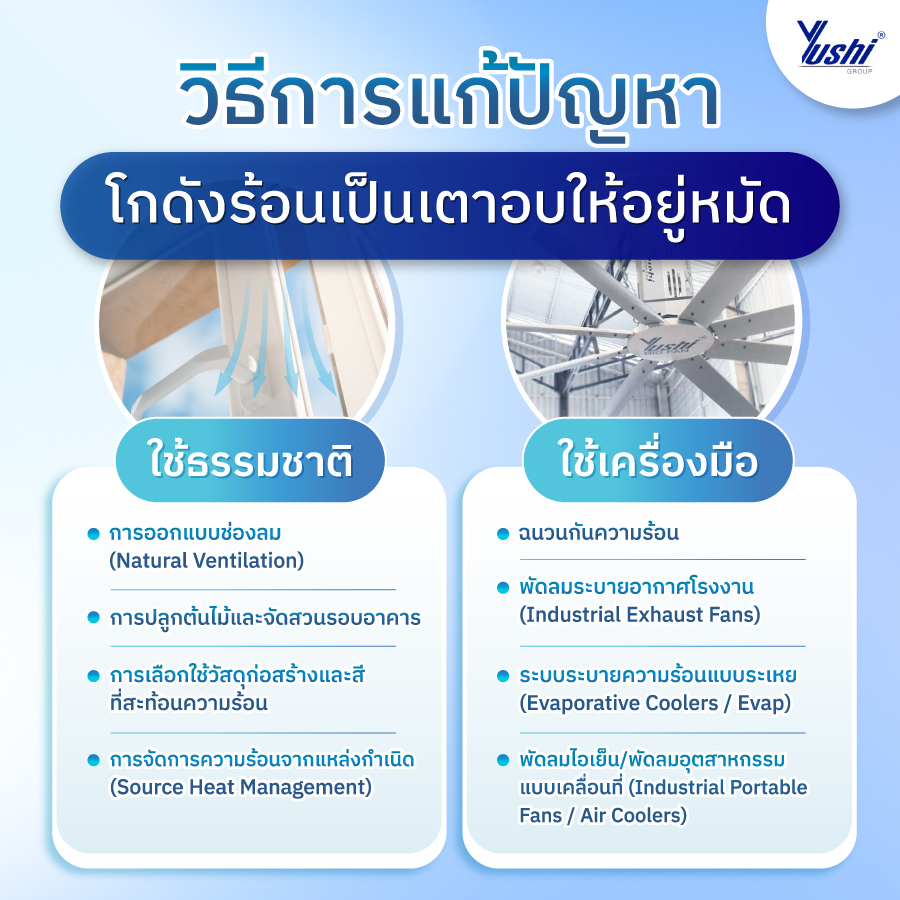 Yushi®
GROUP

วิธีการแก้ปัญหา

โกดังร้อนเป็นเตาอบให้อยู่หมัด

Yushi

ใช้ธรรมชาติ

การออกแบบช่องลม (Natural Ventilation)

การปลูกต้นไม้และจัดสวนรอบอาคาร

การเลือกใช้วัสดุก่อสร้างและสีที่สะท้อนความร้อน

การจัดการความร้อนจากแหล่งกำเนิด (Source Heat Management)

ใช้เครื่องมือ

ฉนวนกันความร้อน

พัดลมระบายอากาศโรงงาน (Industrial Exhaust Fans)

ระบบระบายความร้อนแบบระเหย (Evaporative Coolers / Evap)

พัดลมไอเย็น/พัดลมอุตสาหกรรมแบบเคลื่อนที่ (Industrial Portable Fans / Air Coolers)